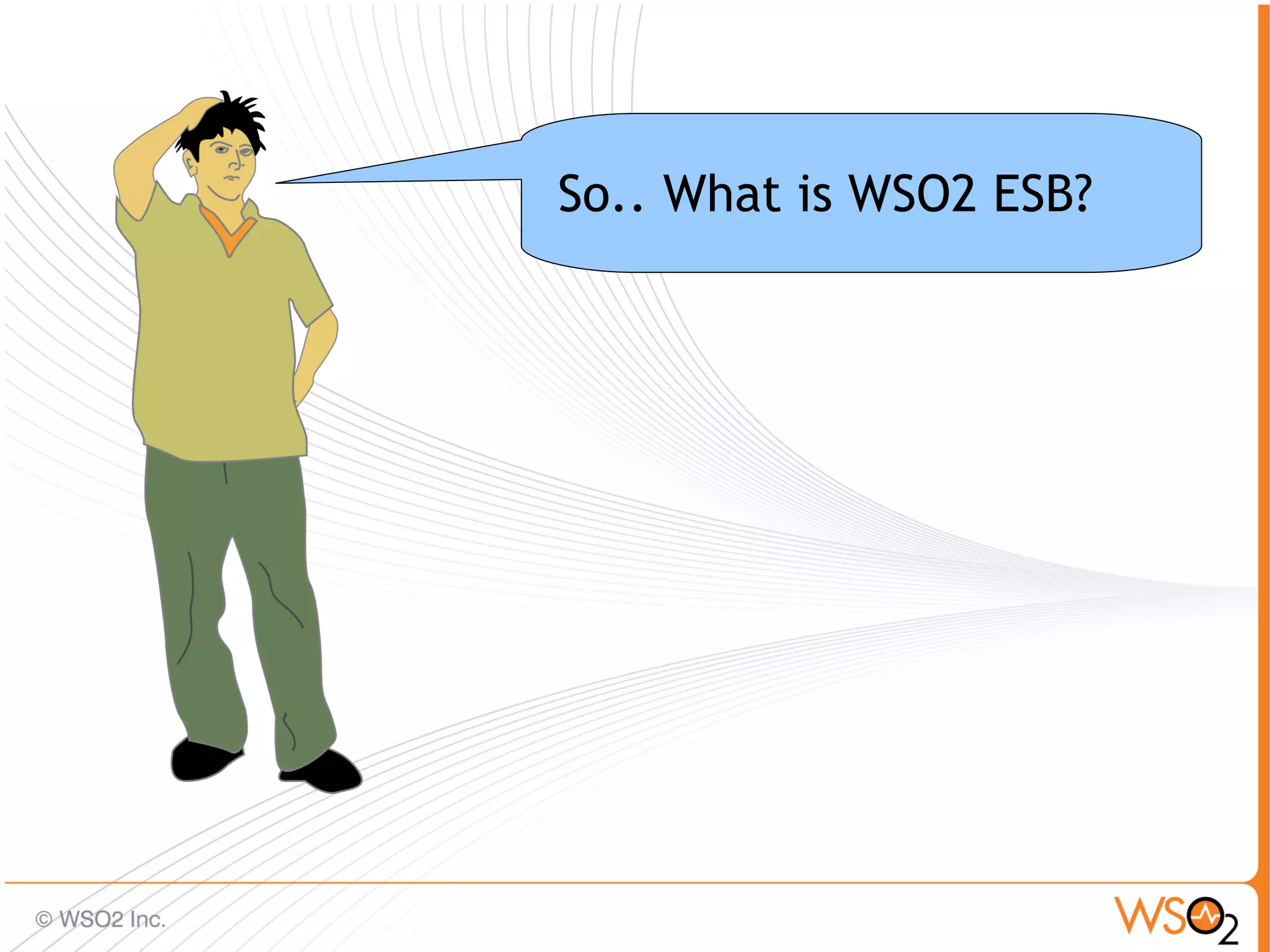 So.. What is WSO2 ESB?

© WSO2 Inc.

WSO2